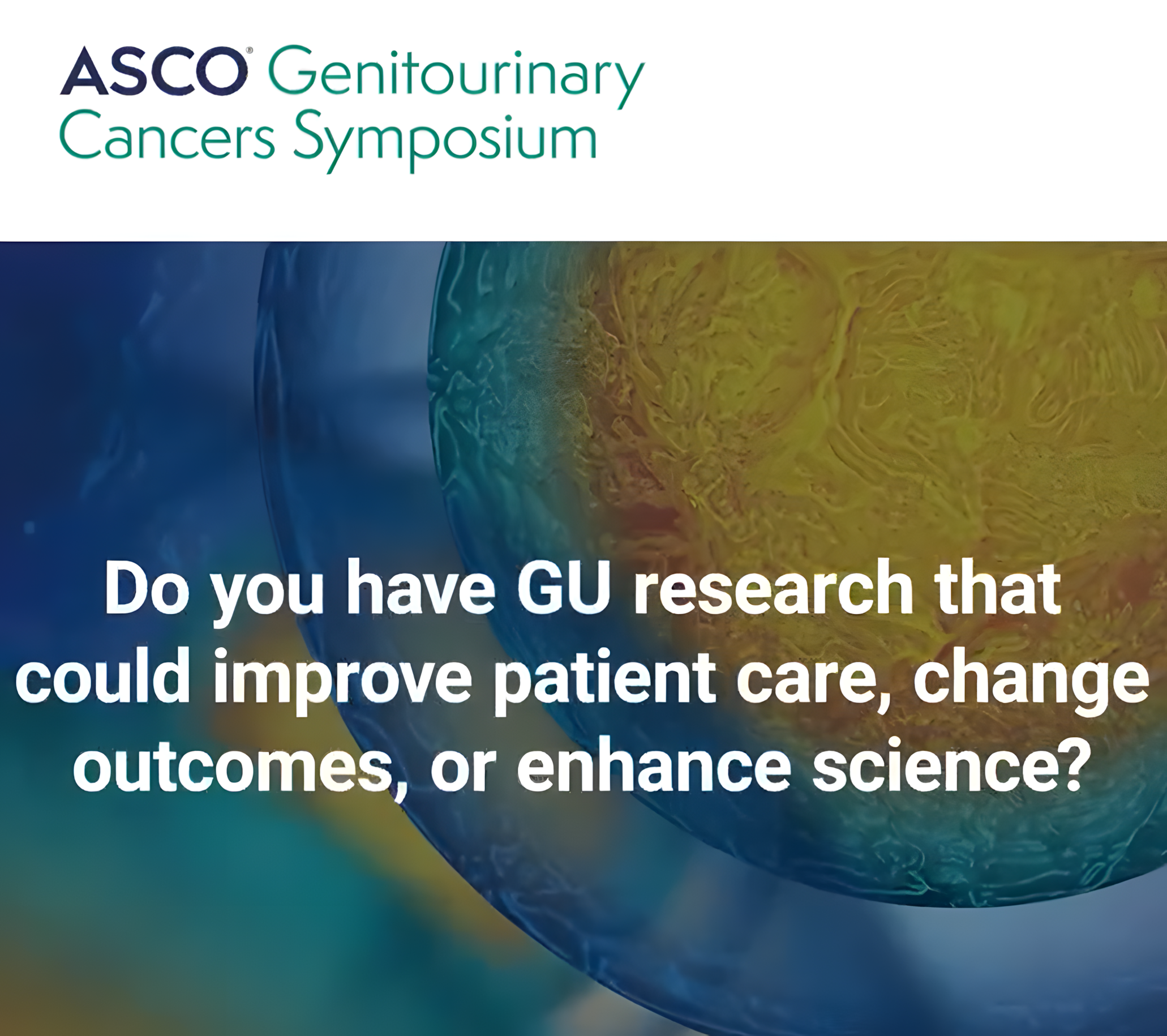 ASCO® Genitourinary Cancers Symposium

Do you have GU research that could improve patient care, change outcomes, or enhance science?